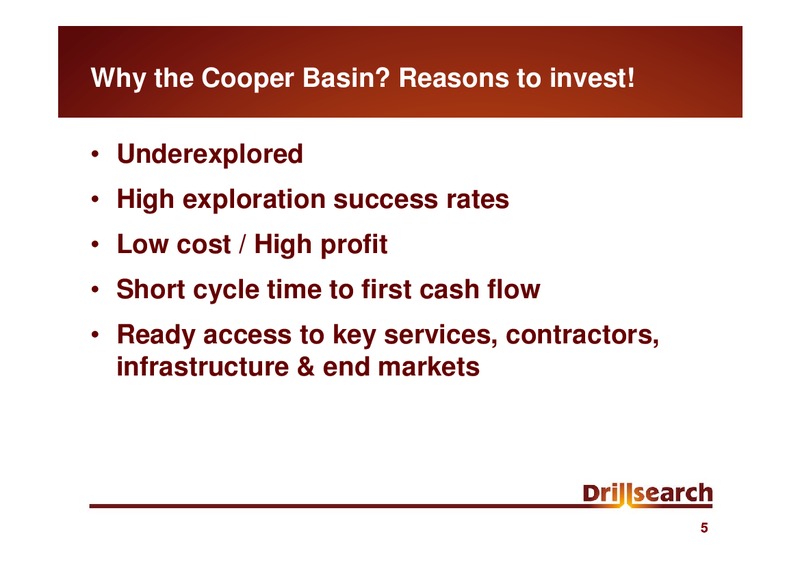 Why the Cooper Basin? Reasons to invest!

• Underexplored
• High exploration success rates
• Low cost / High profit
• Short cycle time to first cash flow
• Ready access to key services, contractors, infrastructure & end markets

Drillsearch

5